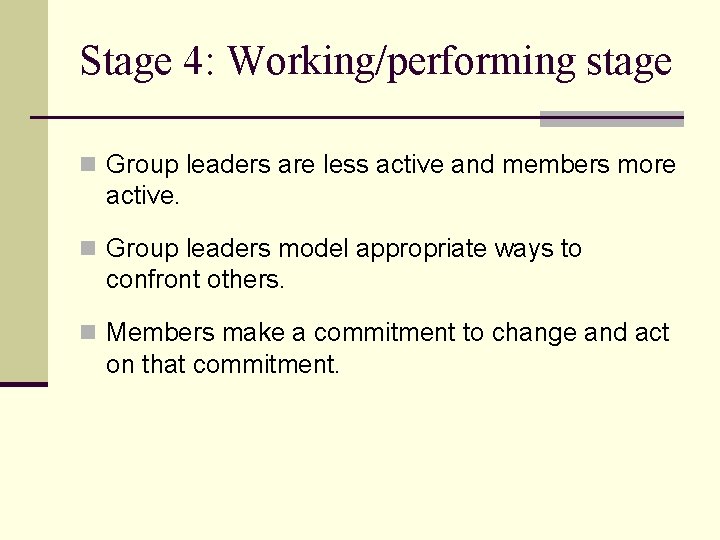 Stage 4: Working/performing stage

Group leaders are less active and members more active.

Group leaders model appropriate ways to confront others.

Members make a commitment to change and act on that commitment.